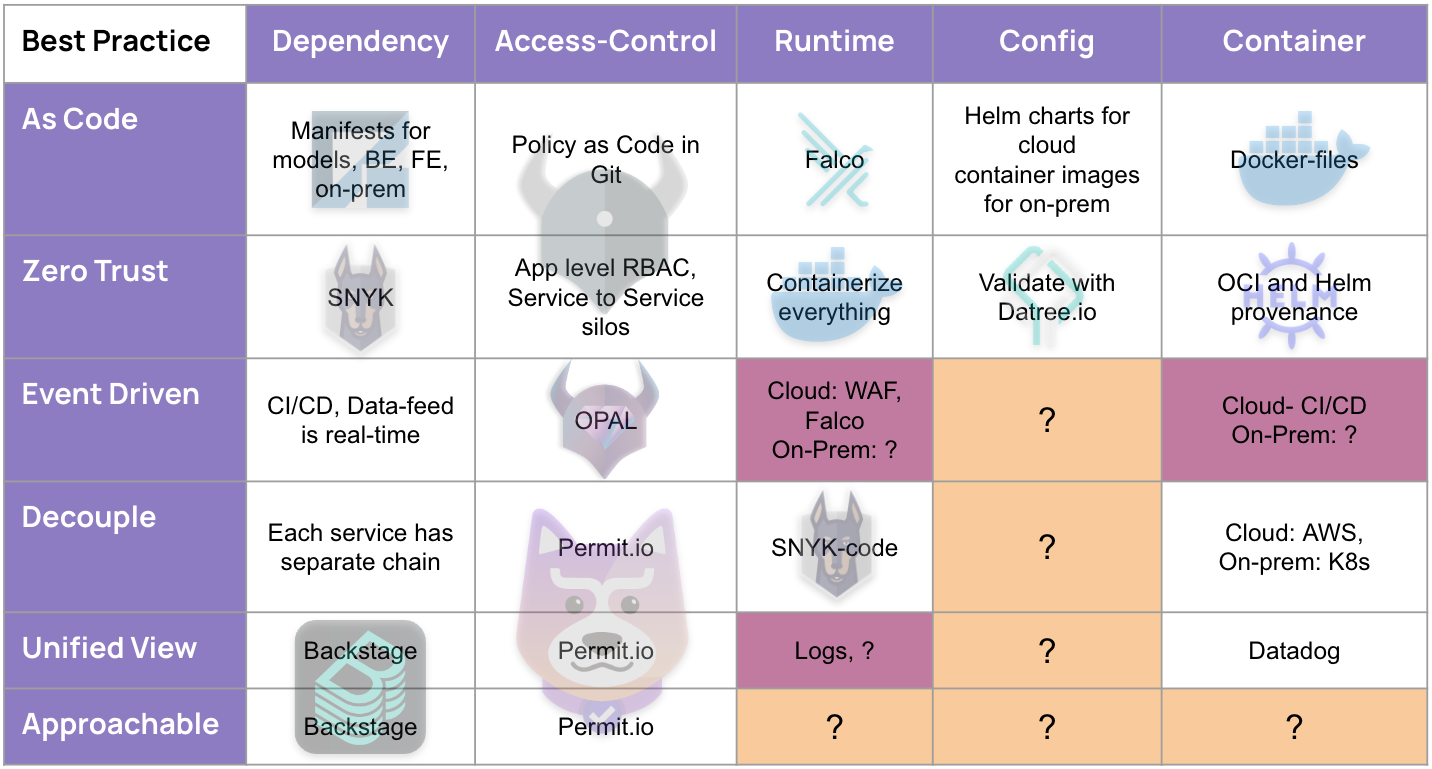 | Best Practice | Dependency | Access-Control | Runtime | Config | Container |
|---|---|---|---|---|---|
| As Code | Manifests for models, BE, FE, on-prem | Policy as Code in Git | Falco | Helm charts for cloud container images for on-prem | Docker-files |
| Zero Trust | SNYK | App level RBAC, Service to Service silos | Containerize everything | Validate with Datree.io | OCI and Helm provenance |
| Event Driven | CI/CD, Data-feed is real-time | OPAL | Cloud: WAF, Falco On-Prem: ? | ? | Cloud- CI/CD On-Prem: ? |
| Decouple | Each service has separate chain | Permit.io | SNYK-code | ? | Cloud: AWS, On-prem: K8s |
| Unified View | Backstage | Permit.io | Logs, ? | ? | Datadog |
| Approachable | Backstage | Permit.io | ? | ? | ? |